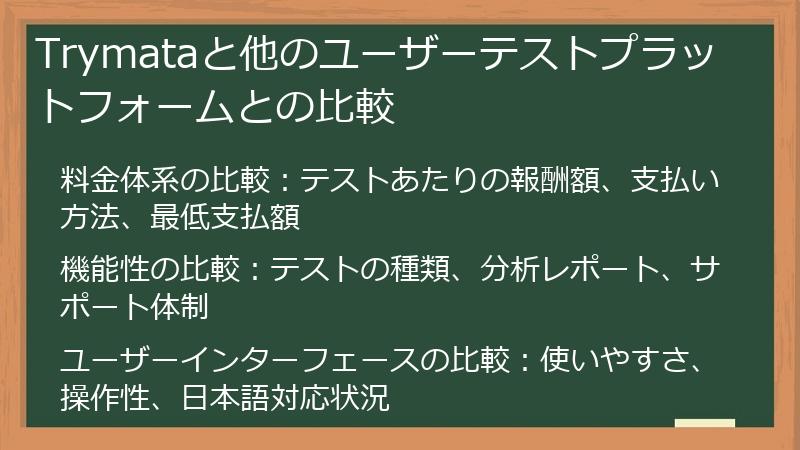 Trymataと他のユーザーテストプラットフォームとの比較

料金体系の比較：テストあたりの報酬額、支払い方法、最低支払額

機能性の比較：テストの種類、分析レポート、サポート体制

ユーザーインターフェースの比較：使いやすさ、操作性、日本語対応状況